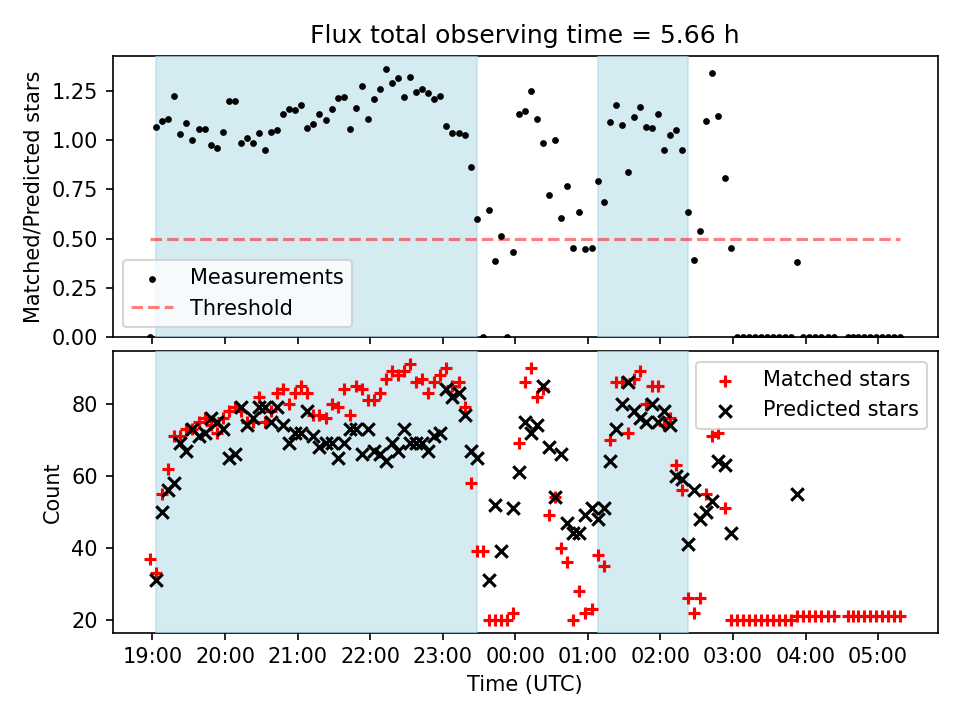 Flux total observing time = 5.66 h

Matched/Predicted stars

1.25
1.00
0.75
0.50
0.25
0.00

Measurements
Threshold

Count

80
60
40
20

Matched stars
Predicted stars

19:00 20:00 21:00 22:00 23:00 00:00 01:00 02:00 03:00 04:00 05:00

Time (UTC)